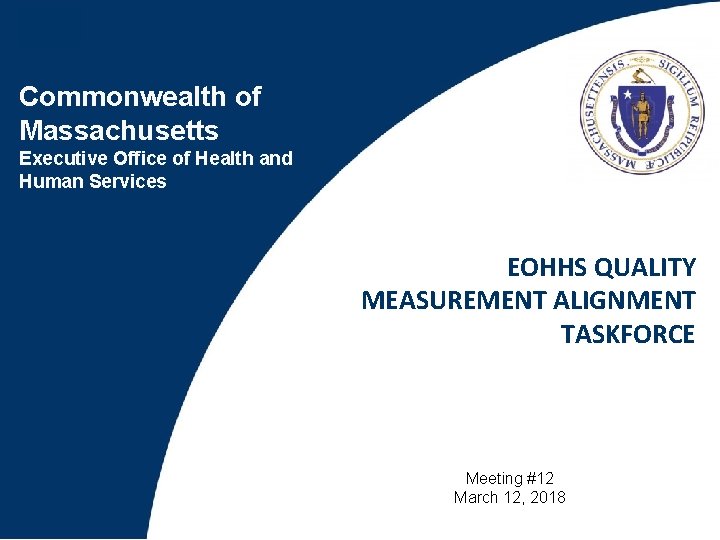 Commonwealth of Massachusetts
Executive Office of Health and Human Services

SIGILLUM REIPUBLICÆ MASSACHUSETTENSIS

EOHHS QUALITY MEASUREMENT ALIGNMENT TASKFORCE

Meeting #12
March 12, 2018